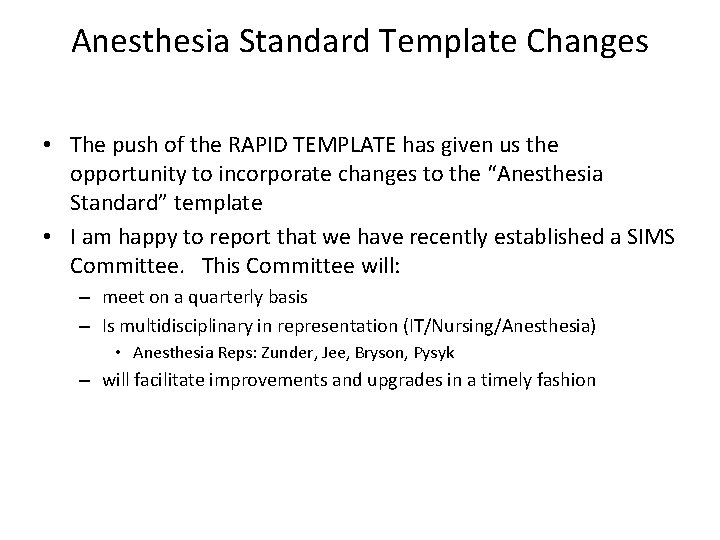 Anesthesia Standard Template Changes

• The push of the RAPID TEMPLATE has given us the opportunity to incorporate changes to the "Anesthesia Standard" template
• I am happy to report that we have recently established a SIMS Committee. This Committee will:
– meet on a quarterly basis
– Is multidisciplinary in representation (IT/Nursing/Anesthesia)
• Anesthesia Reps: Zunder, Jee, Bryson, Pysyk
– will facilitate improvements and upgrades in a timely fashion